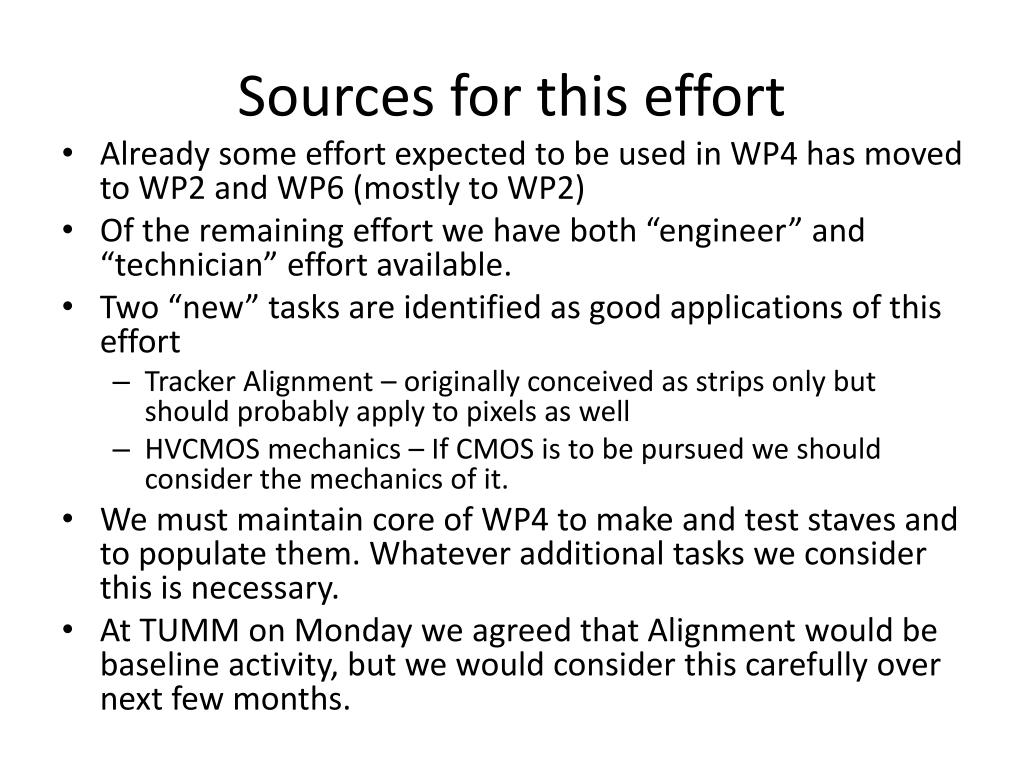 Sources for this effort

• Already some effort expected to be used in WP4 has moved to WP2 and WP6 (mostly to WP2)
• Of the remaining effort we have both “engineer” and “technician” effort available.
• Two “new” tasks are identified as good applications of this effort
 – Tracker Alignment – originally conceived as strips only but should probably apply to pixels as well
 – HVCMOS mechanics – If CMOS is to be pursued we should consider the mechanics of it.
• We must maintain core of WP4 to make and test staves and to populate them. Whatever additional tasks we consider this is necessary.
• At TUMM on Monday we agreed that Alignment would be baseline activity, but we would consider this carefully over next few months.